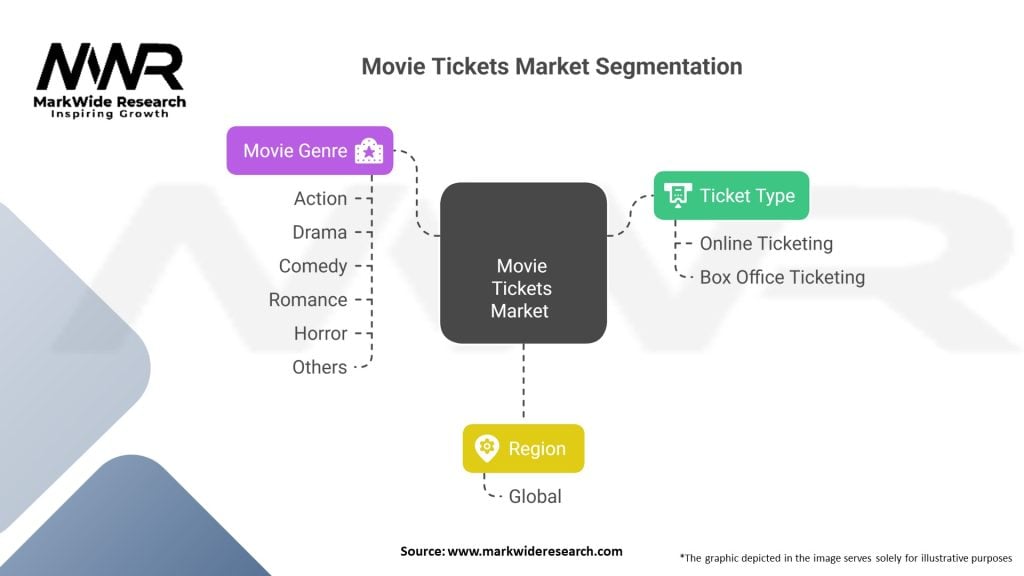 MWR
MarkWide Research
Inspiring Growth

Movie Tickets Market Segmentation

Movie Genre

Action
Drama
Comedy
Romance
Horror
Others

Movie Tickets Market

Ticket Type

Online Ticketing
Box Office Ticketing

Region

Global

Source: www.markwideresearch.com

*The graphic depicted in the image serves solely for illustrative purposes